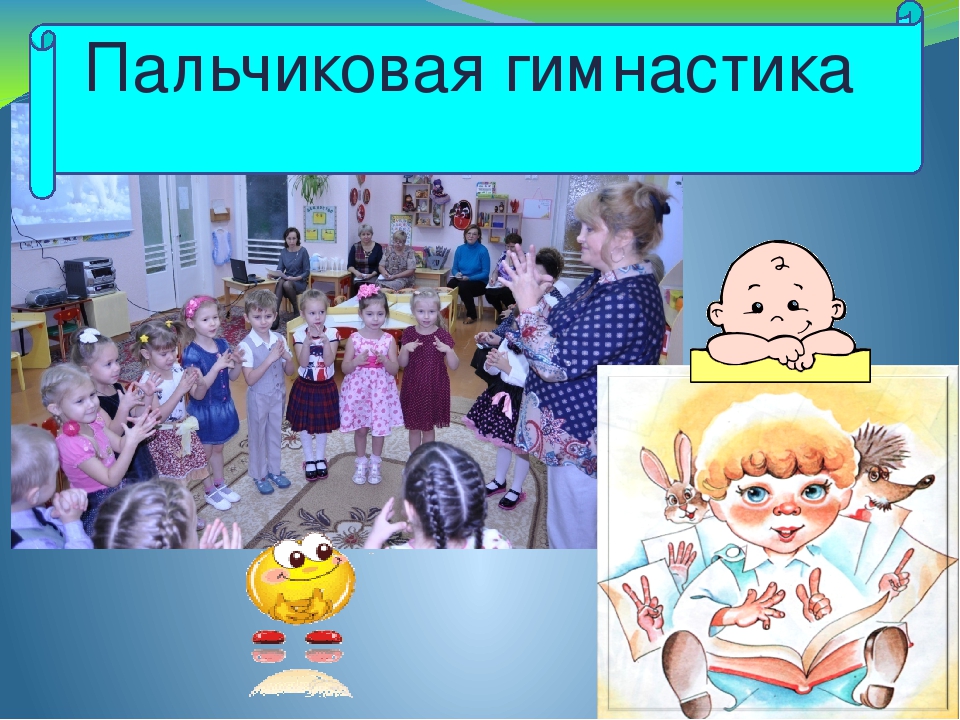 Пальчиковая гимнастика